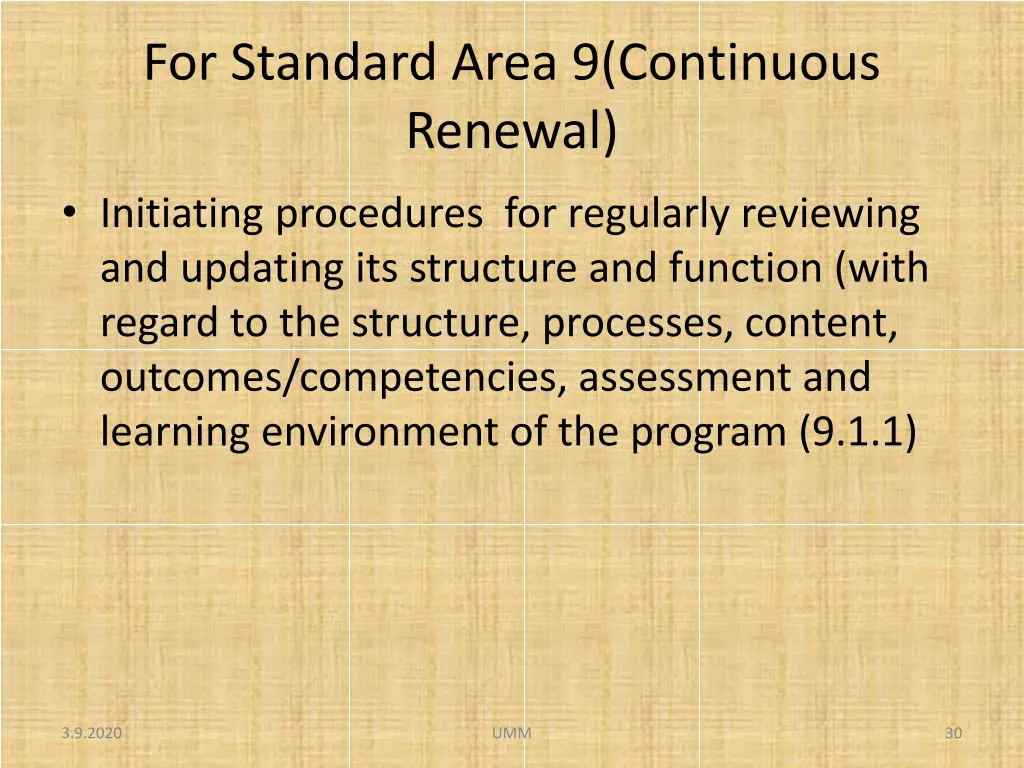 For Standard Area 9(Continuous Renewal)

• Initiating procedures  for regularly reviewing and updating its structure and function (with regard to the structure, processes, content, outcomes/competencies, assessment and learning environment of the program (9.1.1)

3.9.2020

UMM

30